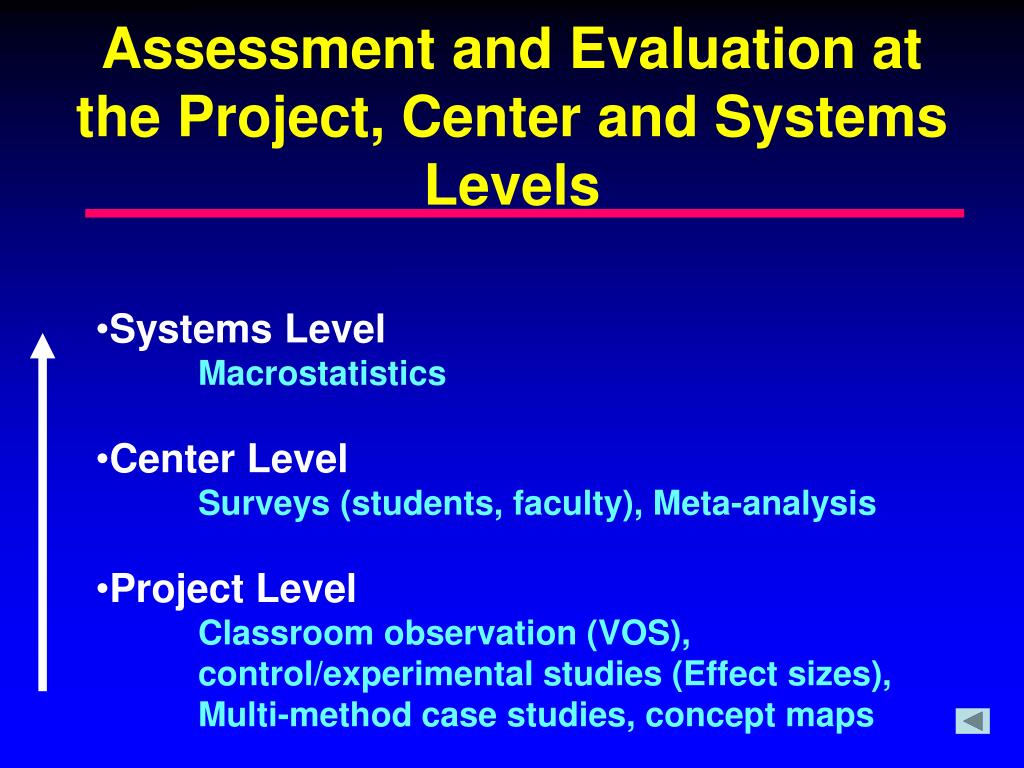 Assessment and Evaluation at the Project, Center and Systems Levels

•Systems Level
Macrostatistics

•Center Level
Surveys (students, faculty), Meta-analysis

•Project Level
Classroom observation (VOS),
control/experimental studies (Effect sizes),
Multi-method case studies, concept maps